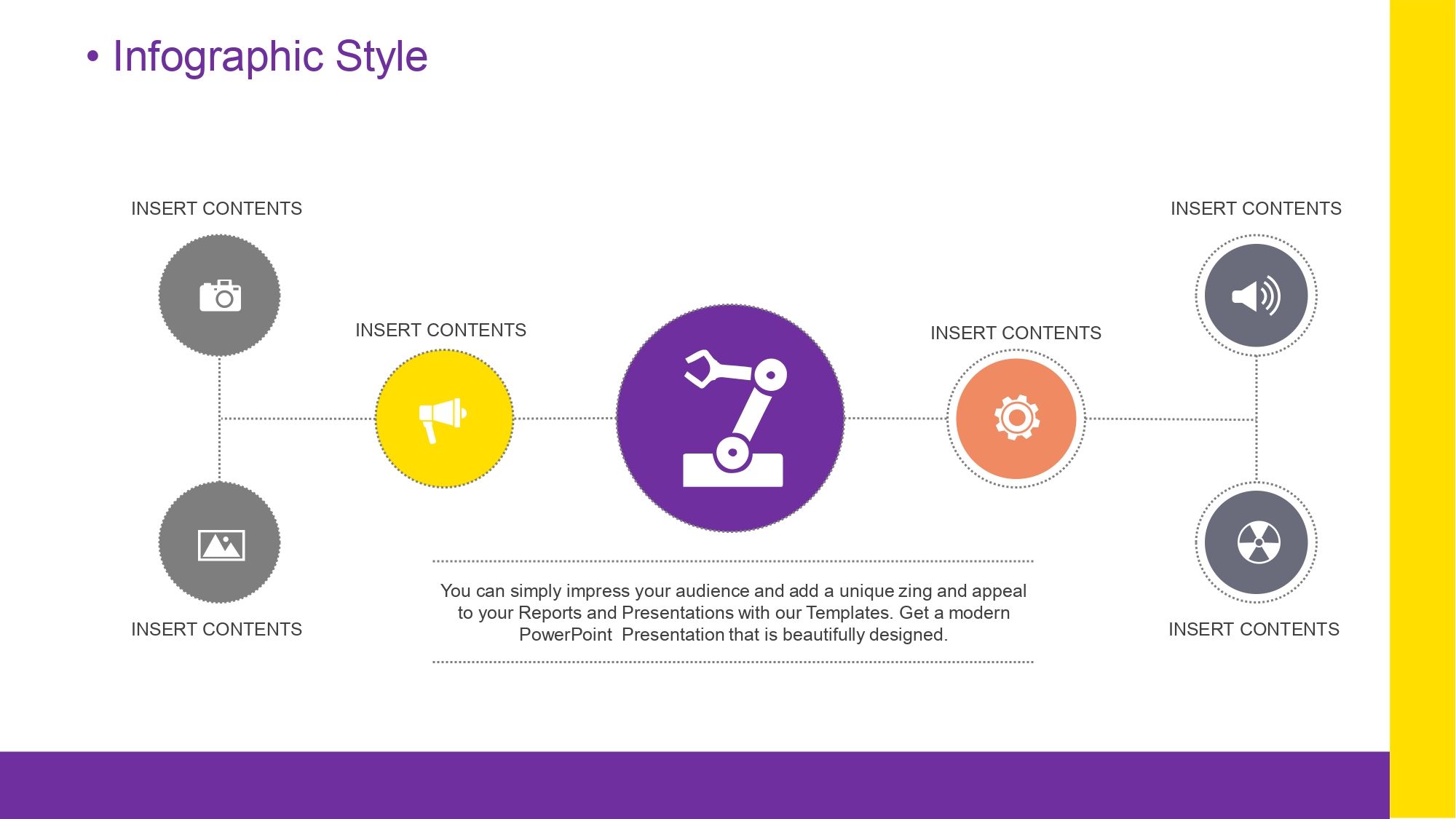 • Infographic Style

INSERT CONTENTS

INSERT CONTENTS

INSERT CONTENTS

INSERT CONTENTS

INSERT CONTENTS

INSERT CONTENTS

You can simply impress your audience and add a unique zing and appeal to your Reports and Presentations with our Templates. Get a modern PowerPoint Presentation that is beautifully designed.